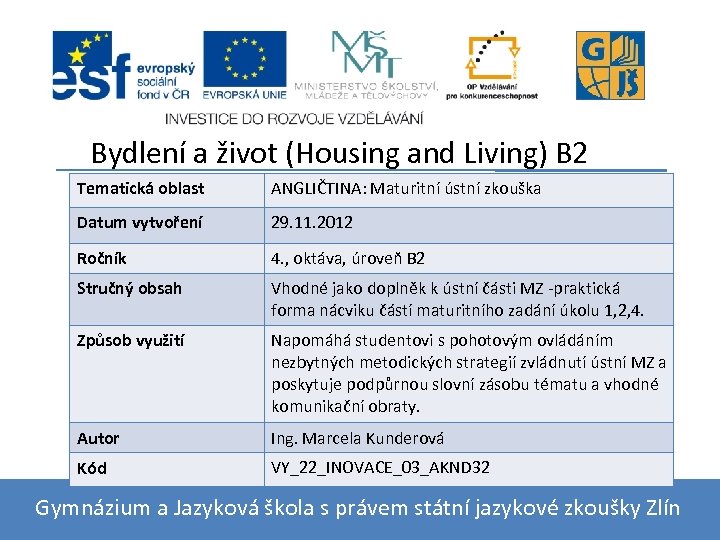 esf evropský sociální fond v ČR

EVROPSKÁ UNIE

MŠMT MINISTERSTVO ŠKOLSTVÍ, MLÁDEŽE A TĚLOVÝCHOVY

OP Vzdělávání pro konkurenceschopnost

G JŠ

INVESTICE DO ROZVOJE VZDĚLÁVÁNÍ

Bydlení a život (Housing and Living) B2

| Tematická oblast | ANGLIČTINA: Maturitní ústní zkouška |
|---|---|
| Datum vytvoření | 29.11.2012 |
| Ročník | 4., oktáva, úroveň B2 |
| Stručný obsah | Vhodné jako doplněk k ústní části MZ -praktická forma nácviku částí maturitního zadání úkolu 1,2,4. |
| Způsob využití | Napomáhá studentovi s pohotovým ovládáním nezbytných metodických strategií zvládnutí ústní MZ a poskytuje podpůrnou slovní zásobu tématu a vhodné komunikační obraty. |
| Autor | Ing. Marcela Kunderová |
| Kód | VY_22_INOVACE_03_AKND32 |

Gymnázium a Jazyková škola s právem státní jazykové zkoušky Zlín